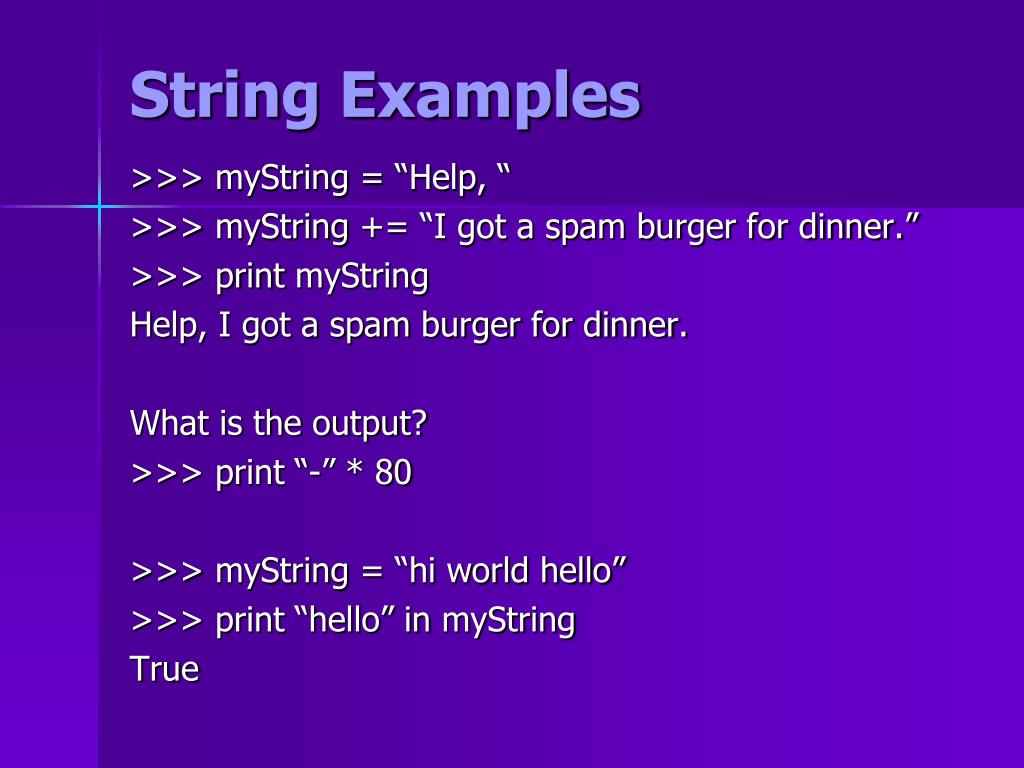 String Examples

>>> myString = “Help, “
>>> myString += “I got a spam burger for dinner.”
>>> print myString
Help, I got a spam burger for dinner.

What is the output?
>>> print “-” * 80

>>> myString = “hi world hello”
>>> print “hello” in myString
True